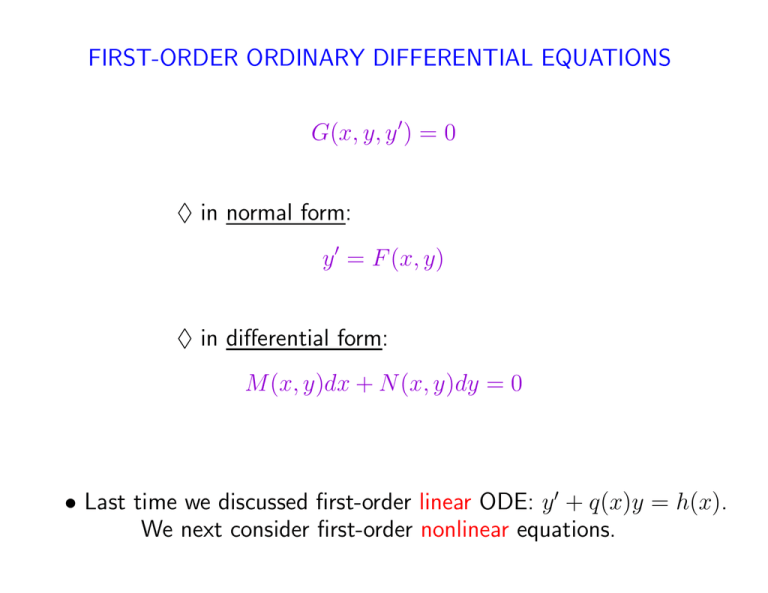 FIRST-ORDER ORDINARY DIFFERENTIAL EQUATIONS

$G(x, y, y') = 0$

◊ in normal form:

$y' = F(x, y)$

◊ in differential form:

$M(x, y)dx + N(x, y)dy = 0$

• Last time we discussed first-order linear ODE: $y' + q(x)y = h(x)$. We next consider first-order nonlinear equations.